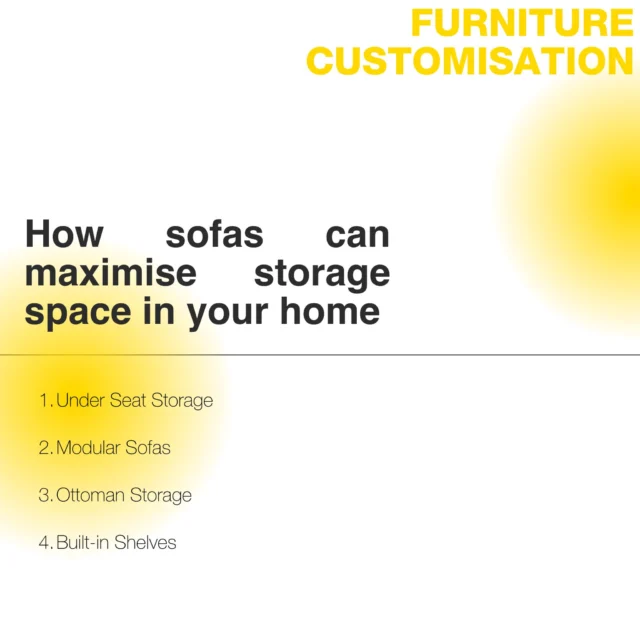 FURNITURE CUSTOMISATION

How sofas can maximise storage space in your home

1. Under Seat Storage

2. Modular Sofas

3. Ottoman Storage

4. Built-in Shelves